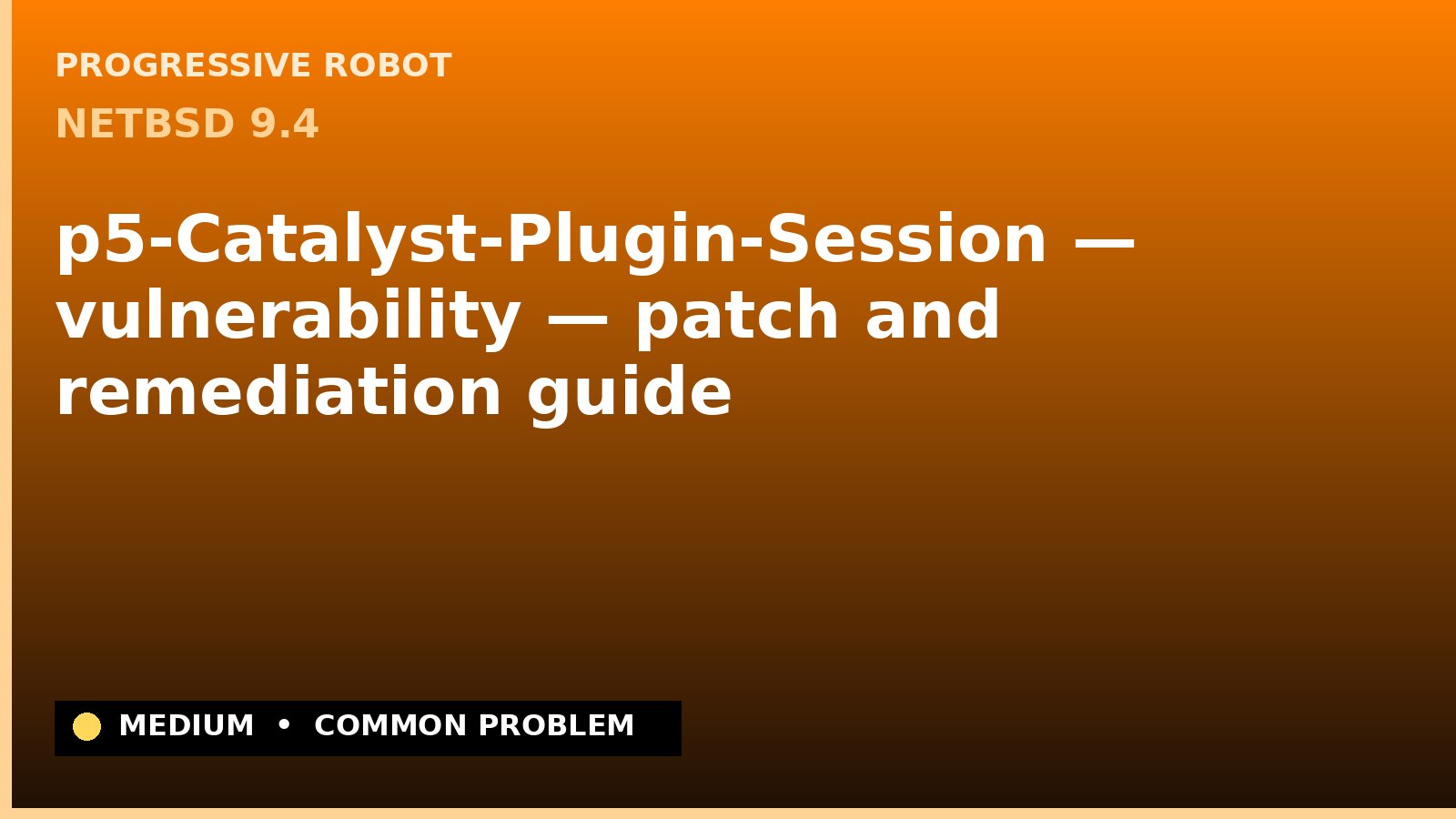 PROGRESSIVE ROBOT

NETBSD 9.4

p5-Catalyst-Plugin-Session — vulnerability — patch and remediation guide

MEDIUM • COMMON PROBLEM